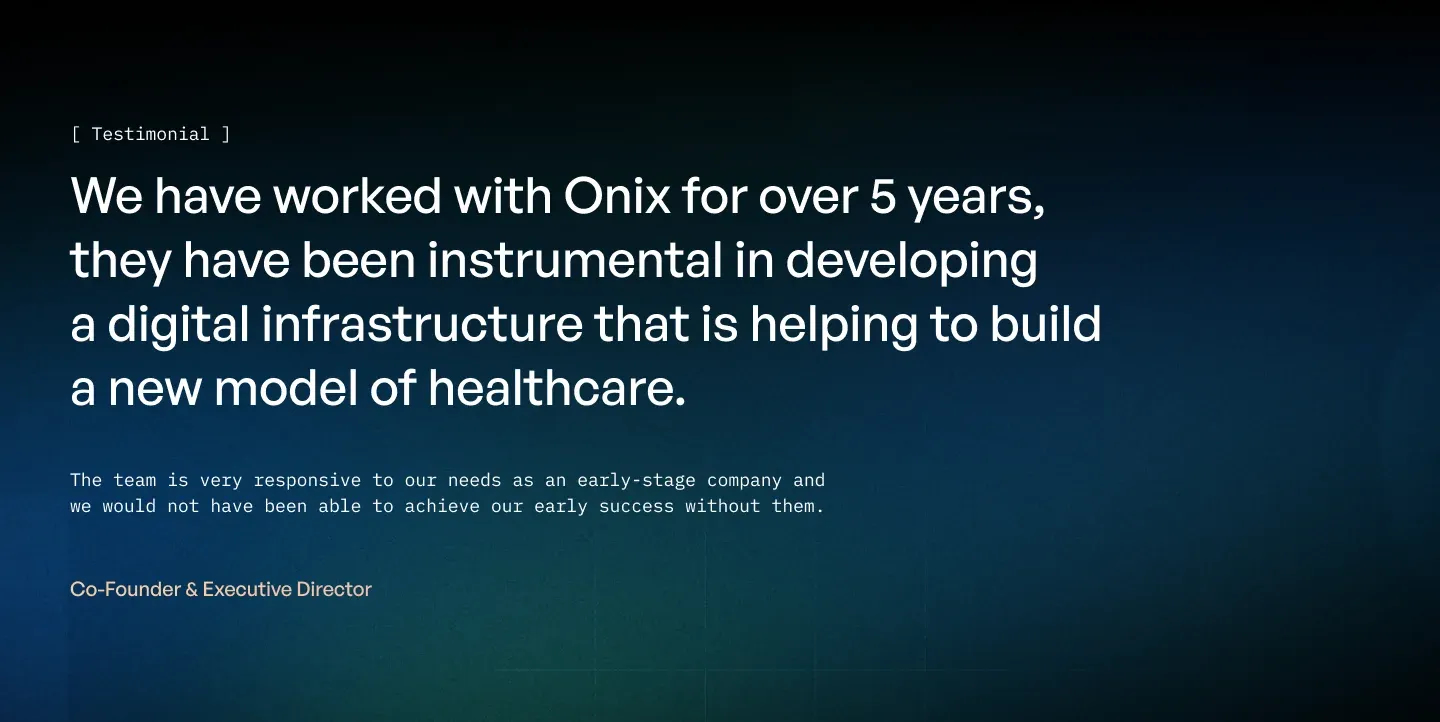 [ Testimonial ]

We have worked with Onix for over 5 years, they have been instrumental in developing a digital infrastructure that is helping to build a new model of healthcare.

The team is very responsive to our needs as an early-stage company and we would not have been able to achieve our early success without them.

Co-Founder & Executive Director